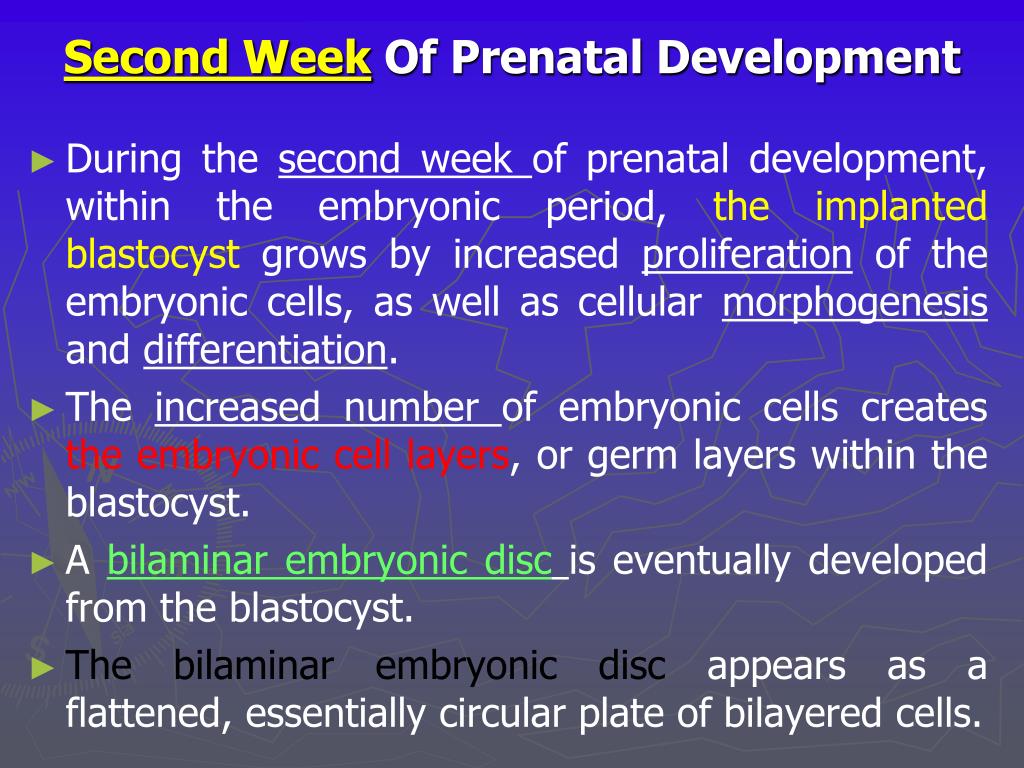 Second Week Of Prenatal Development

► During the second week of prenatal development, within the embryonic period, the implanted blastocyst grows by increased proliferation of the embryonic cells, as well as cellular morphogenesis and differentiation.

► The increased number of embryonic cells creates the embryonic cell layers, or germ layers within the blastocyst.

► A bilaminar embryonic disc is eventually developed from the blastocyst.

► The bilaminar embryonic disc appears as a flattened, essentially circular plate of bilayered cells.